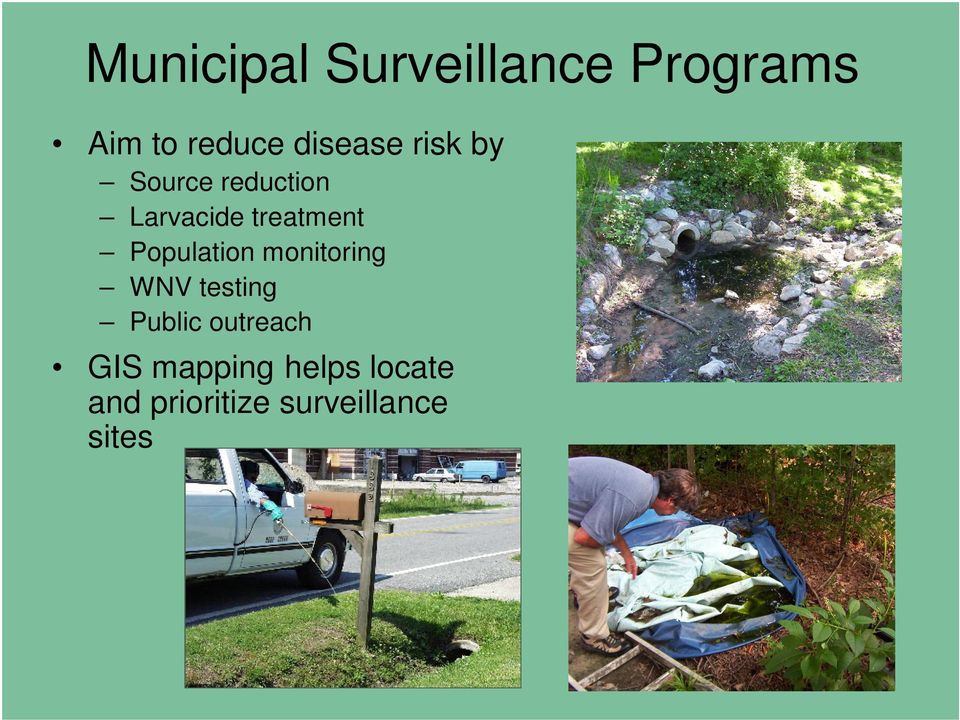 Municipal Surveillance Programs

• Aim to reduce disease risk by
– Source reduction
– Larvacide treatment
– Population monitoring
– WNV testing
– Public outreach
• GIS mapping helps locate and prioritize surveillance sites